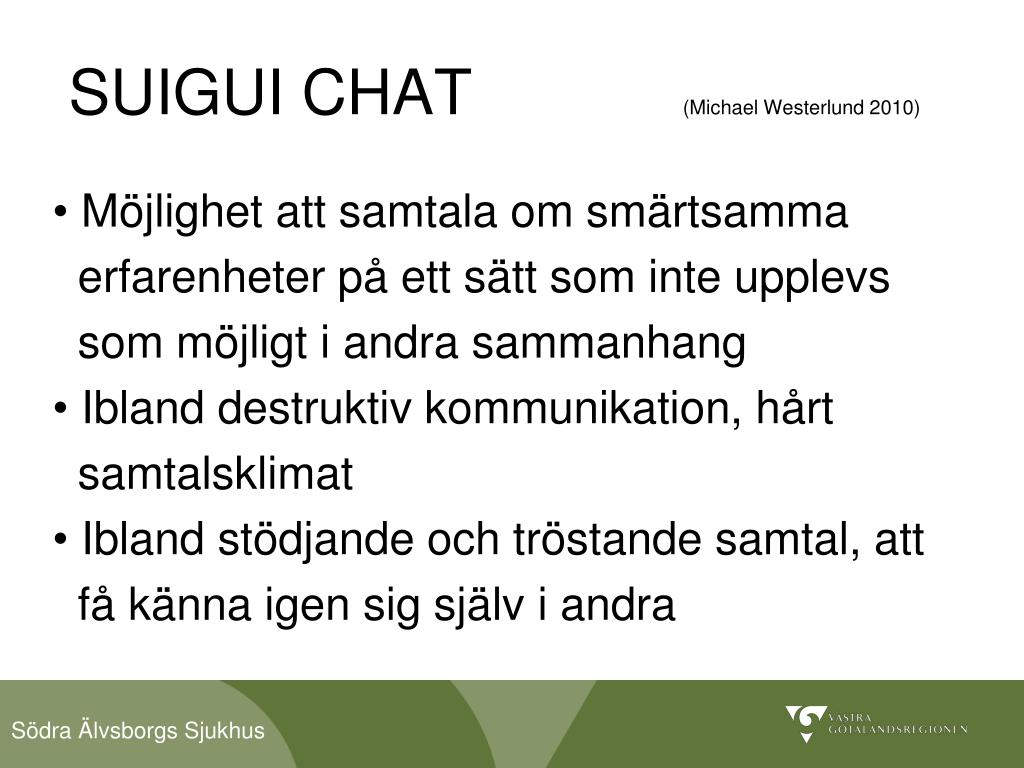 SUIGUI CHAT (Michael Westerlund 2010)

• Möjlighet att samtala om smärtsamma erfarenheter på ett sätt som inte upplevs som möjligt i andra sammanhang

• Ibland destruktiv kommunikation, hårt samtalsklimat

• Ibland stödjande och tröstande samtal, att få känna igen sig själv i andra

Södra Älvsborgs Sjukhus

VÄSTRA GÖTALANDSREGIONEN